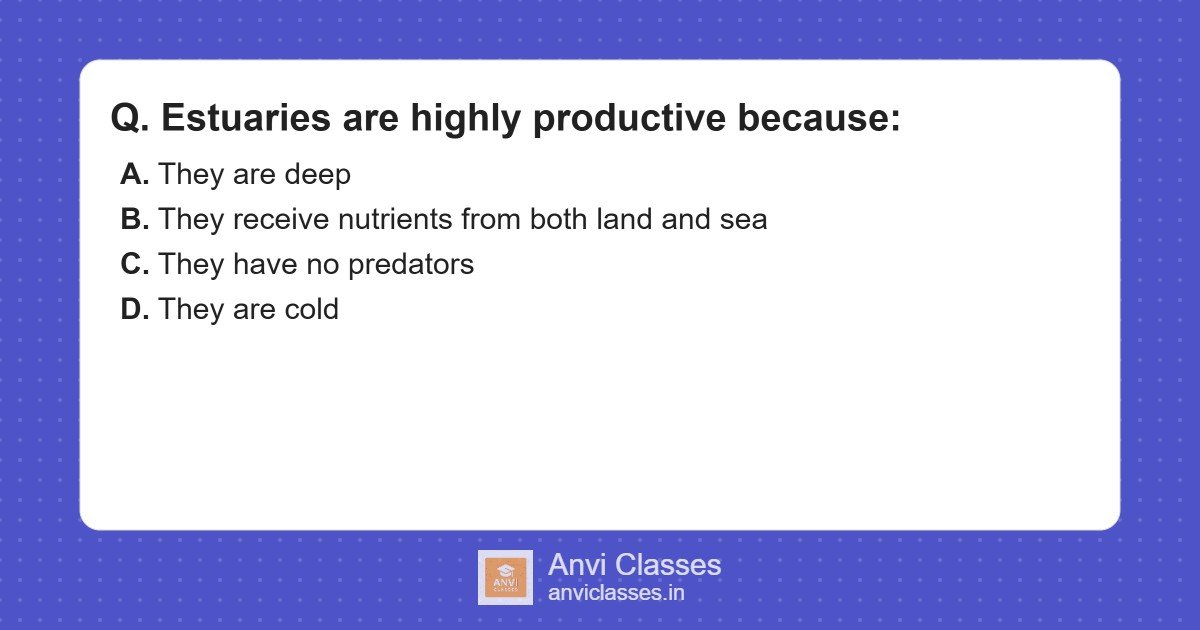 Q. Estuaries are highly productive because:

A. They are deep
B. They receive nutrients from both land and sea
C. They have no predators
D. They are cold

ANVI CLASSES

Anvi Classes
anviclasses.in